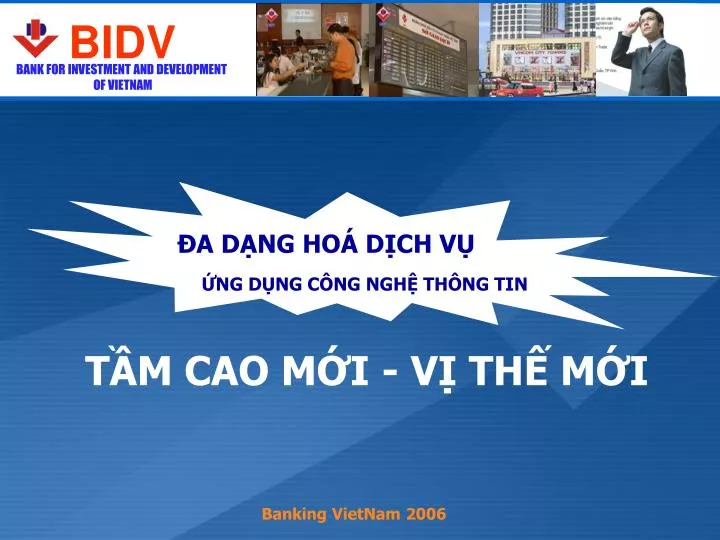 BIDV
BANK FOR INVESTMENT AND DEVELOPMENT OF VIETNAM

ĐA DẠNG HOÁ DỊCH VỤ

ỨNG DỤNG CÔNG NGHỆ THÔNG TIN

TẦM CAO MỚI - VỊ THẾ MỚI

Banking VietNam 2006